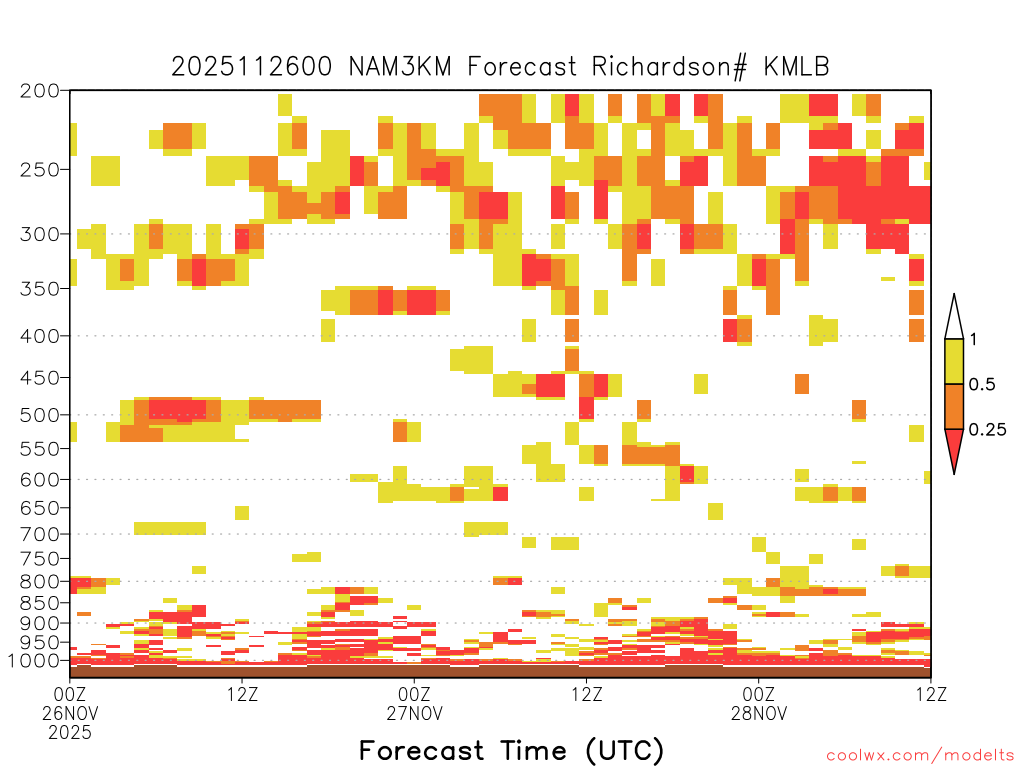 2025112600 NAM3KM Forecast Richardson# KMLB

200
250
300
350
400
450
500
550
600
650
700
750
800
850
900
950
1000

1
0.5
0.25

00Z
26NOV
2025
12Z
00Z
27NOV
12Z
00Z
28NOV
12Z

Forecast Time (UTC)

coolwx.com/modelts